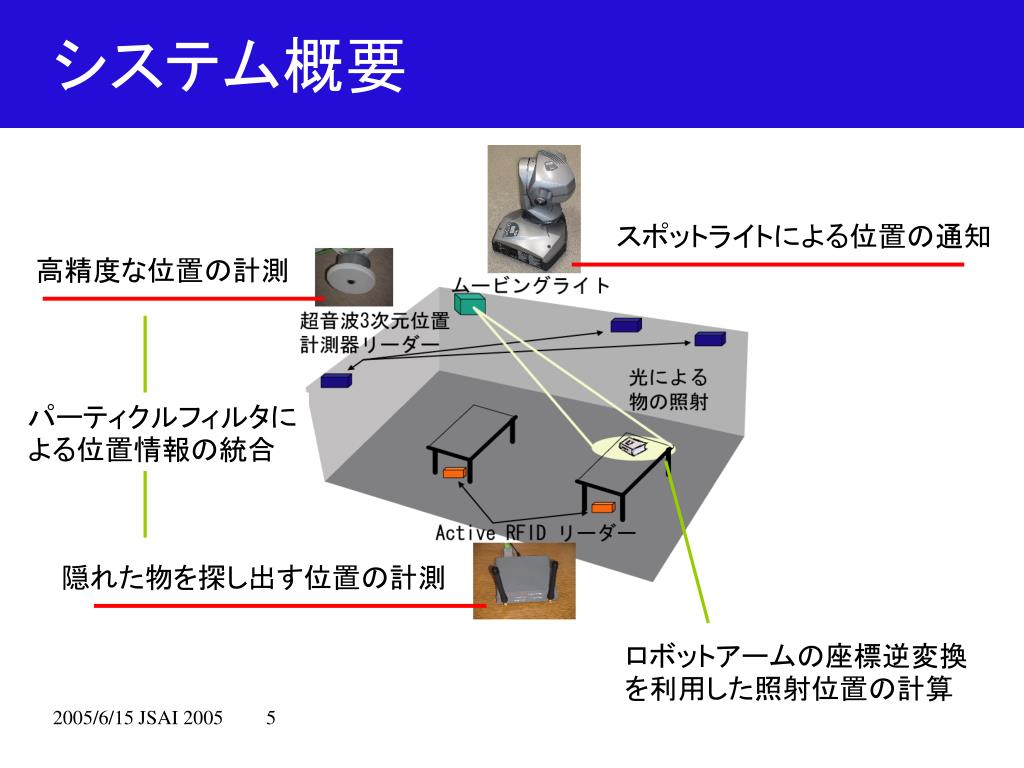 システム概要

スポットライトによる位置の通知

高精度な位置の計測

ムービングライト

超音波3次元位置計測器リーダー

光による物の照射

パーティクルフィルタによる位置情報の統合

Active RFID リーダー

隠れた物を探し出す位置の計測

ロボットアームの座標逆変換を利用した照射位置の計算

2005/6/15 JSAI 2005 5